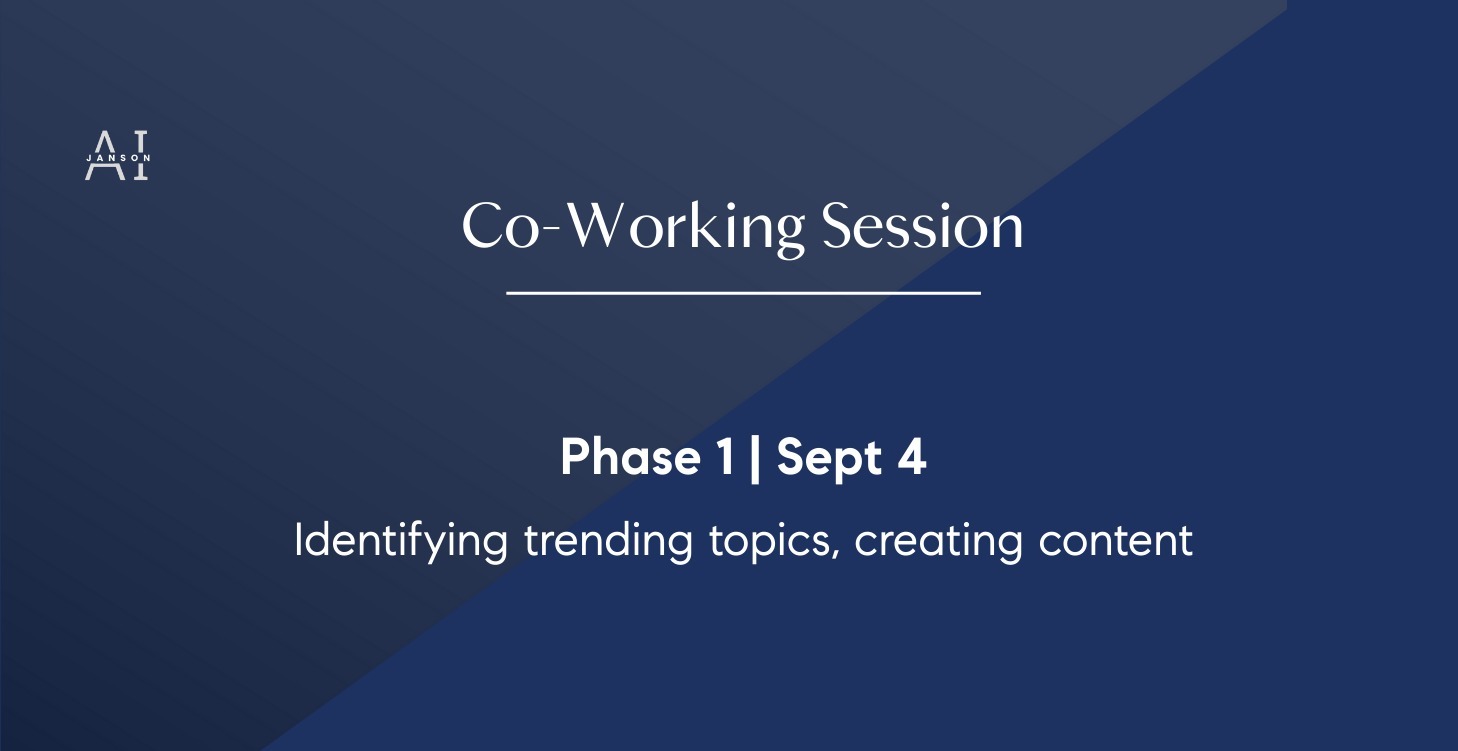 AI
JANSON

Co-Working Session

Phase 1 | Sept 4

Identifying trending topics, creating content